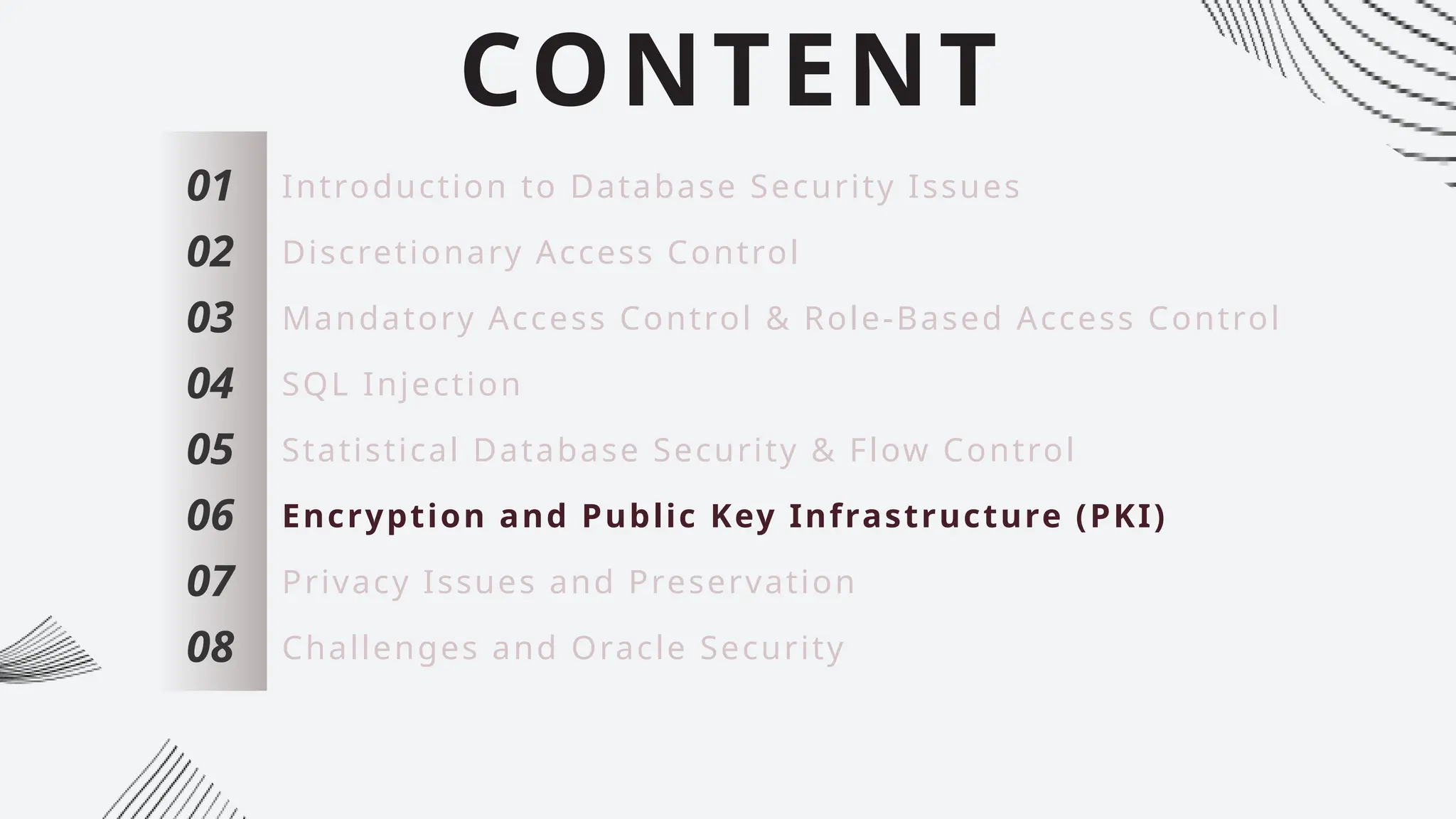 CONTENT

01 Introduction to Database Security Issues
02 Discretionary Access Control
03 Mandatory Access Control & Role-Based Access Control
04 SQL Injection
05 Statistical Database Security & Flow Control
06 Encryption and Public Key Infrastructure (PKI)
07 Privacy Issues and Preservation
08 Challenges and Oracle Security